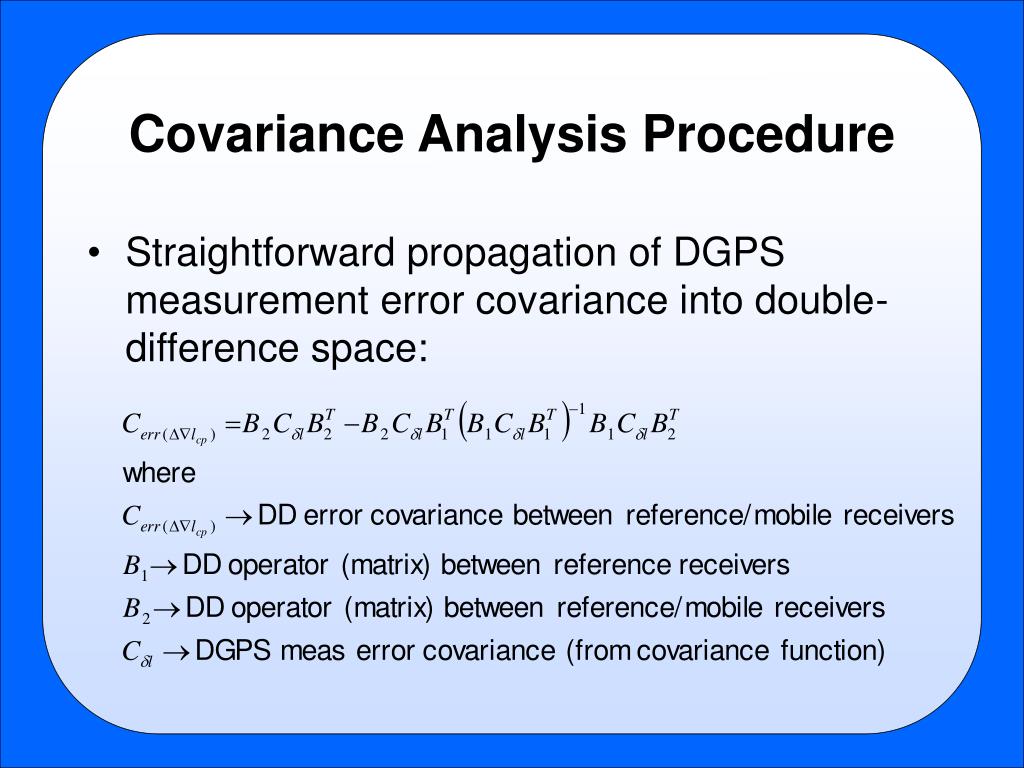 Covariance Analysis Procedure

• Straightforward propagation of DGPS measurement error covariance into double-difference space:

$C_{err(\Delta\nabla l_{cp})} = B_2 C_{\delta l} B_2^T - B_2 C_{\delta l} B_1^T \left(B_1 C_{\delta l} B_1^T\right)^{-1} B_1 C_{\delta l} B_2^T$

where

$C_{err(\Delta\nabla l_{cp})} \rightarrow$ DD error covariance between reference/mobile receivers

$B_1 \rightarrow$ DD operator (matrix) between reference receivers

$B_2 \rightarrow$ DD operator (matrix) between reference/mobile receivers

$C_{\delta l} \rightarrow$ DGPS meas error covariance (from covariance function)